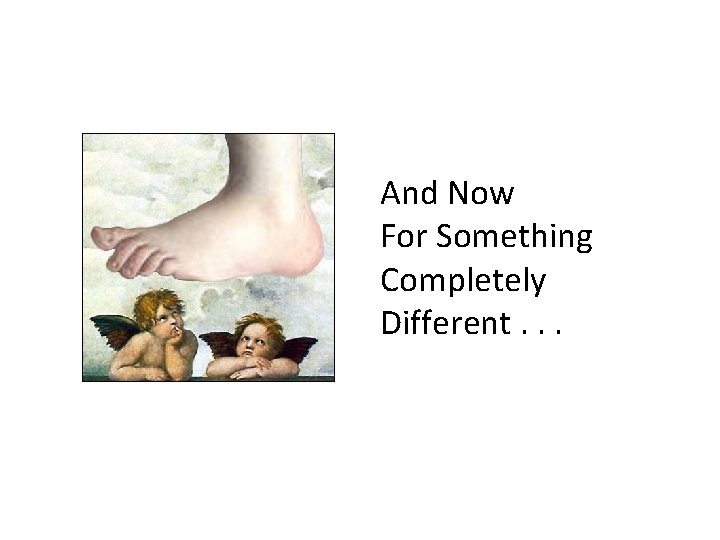 And Now
For Something
Completely
Different . . .